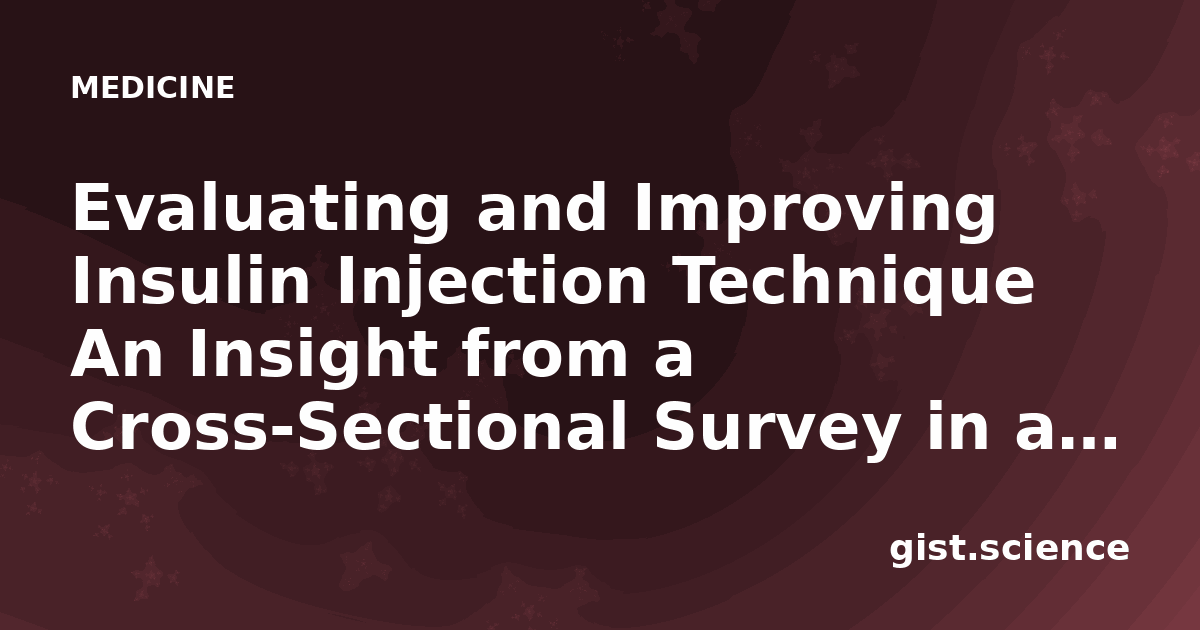 MEDICINE

Evaluating and Improving Insulin Injection Technique An Insight from a Cross-Sectional Survey in a…

gist.science